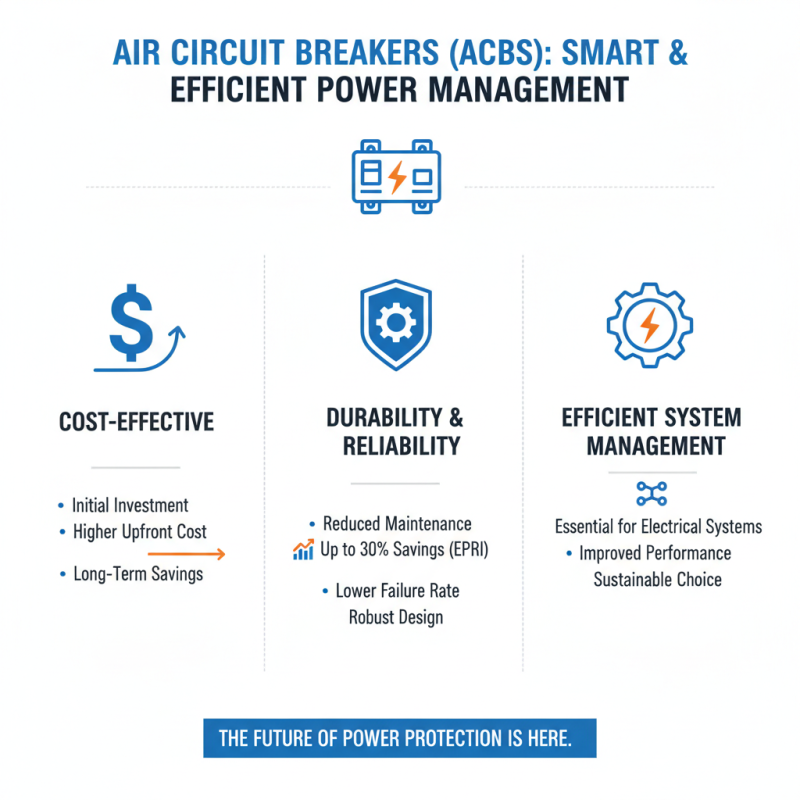 AIR CIRCUIT BREAKERS (ACBS): SMART & EFFICIENT POWER MANAGEMENT

COST-EFFECTIVE

• Initial Investment
• Higher Upfront Cost
• Long-Term Savings

DURABILITY & RELIABILITY

• Reduced Maintenance
Up to 30% Savings (EPRI)
• Lower Failure Rate
Robust Design

EFFICIENT SYSTEM MANAGEMENT

Essential for Electrical Systems
• Improved Performance
Sustainable Choice

THE FUTURE OF POWER PROTECTION IS HERE.